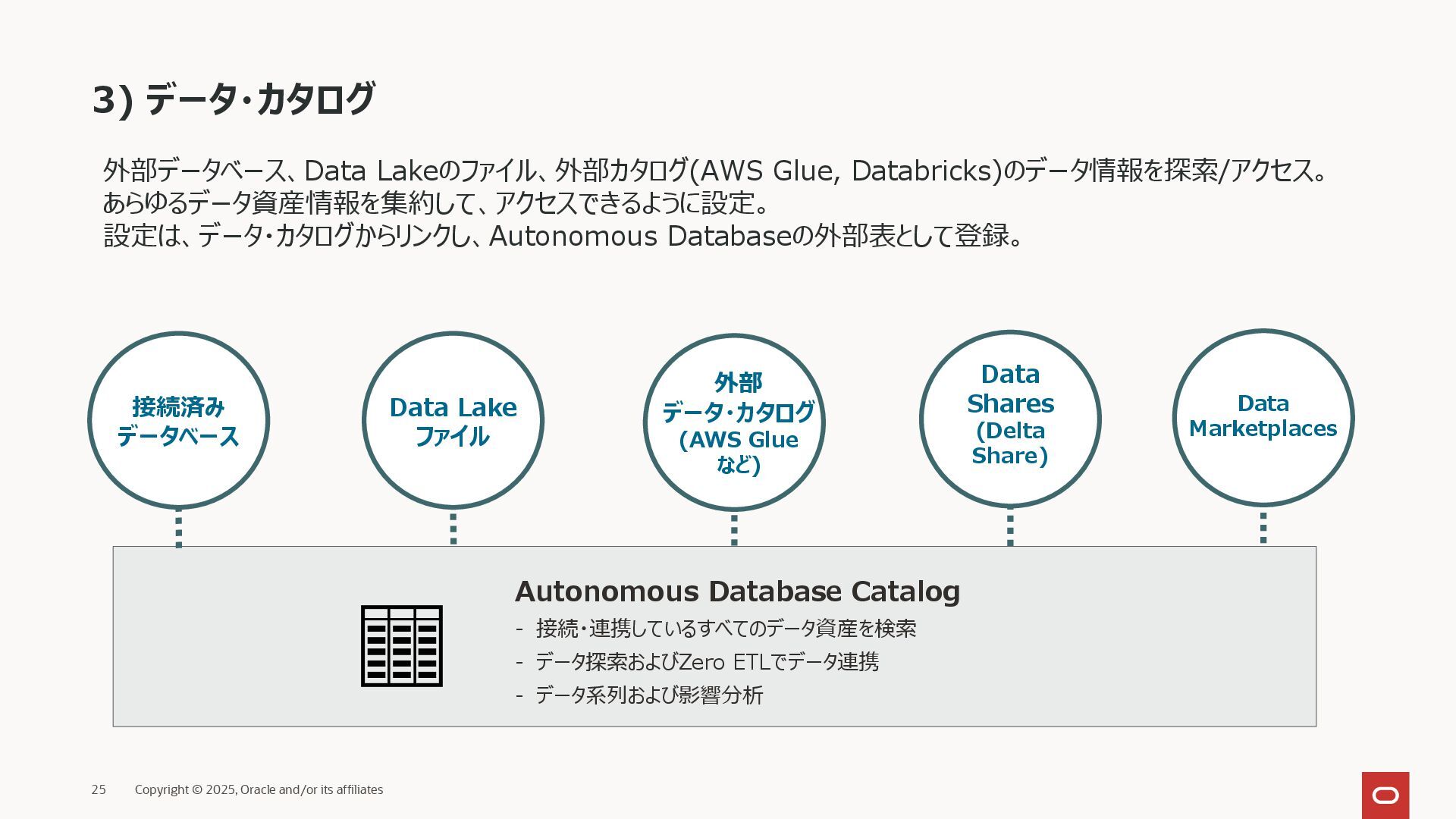 3) データ・カタログ

外部データベース、Data Lakeのファイル、外部カタログ(AWS Glue, Databricks)のデータ情報を探索/アクセス。
あらゆるデータ資産情報を集約して、アクセスできるように設定。
設定は、データ・カタログからリンクし、Autonomous Databaseの外部表として登録。

接続済み
データベース

Data Lake
ファイル

外部
データ・カタログ
(AWS Glue
など)

Data
Shares
(Delta
Share)

Data
Marketplaces

Autonomous Database Catalog
- 接続・連携しているすべてのデータ資産を検索
- データ探索およびZero ETLでデータ連携
- データ系列および影響分析

25 Copyright © 2025, Oracle and/or its affiliates